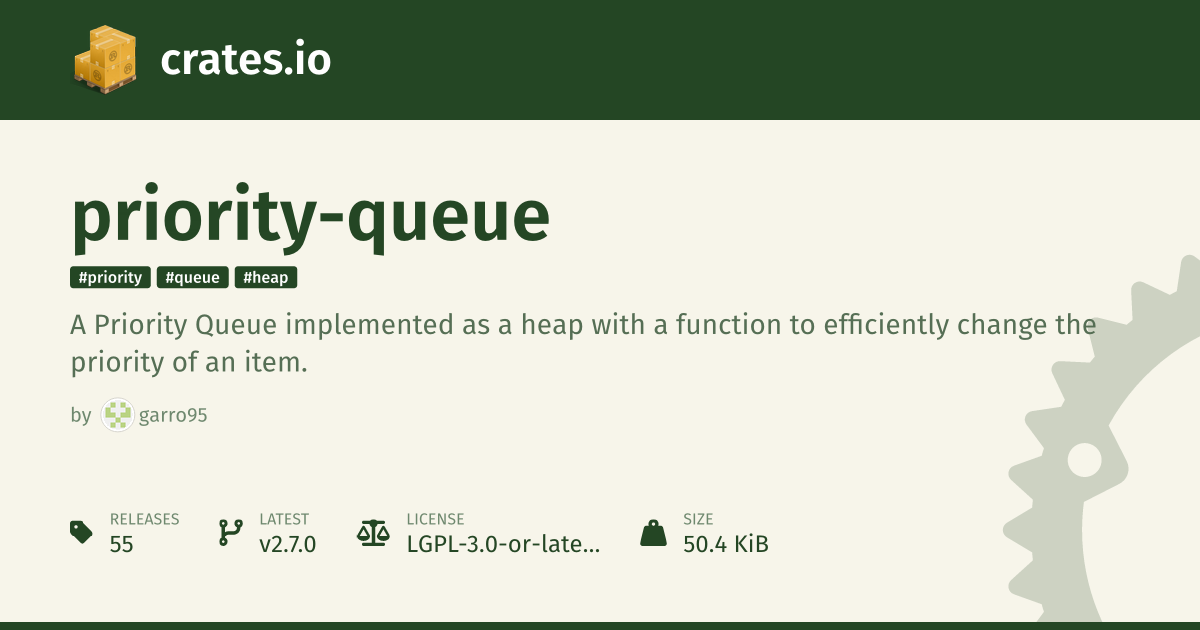 crates.io

priority-queue

#priority #queue #heap

A Priority Queue implemented as a heap with a function to efficiently change the priority of an item.

by garro95

RELEASES
55

LATEST
v2.7.0

LICENSE
LGPL-3.0-or-late...

SIZE
50.4 KiB